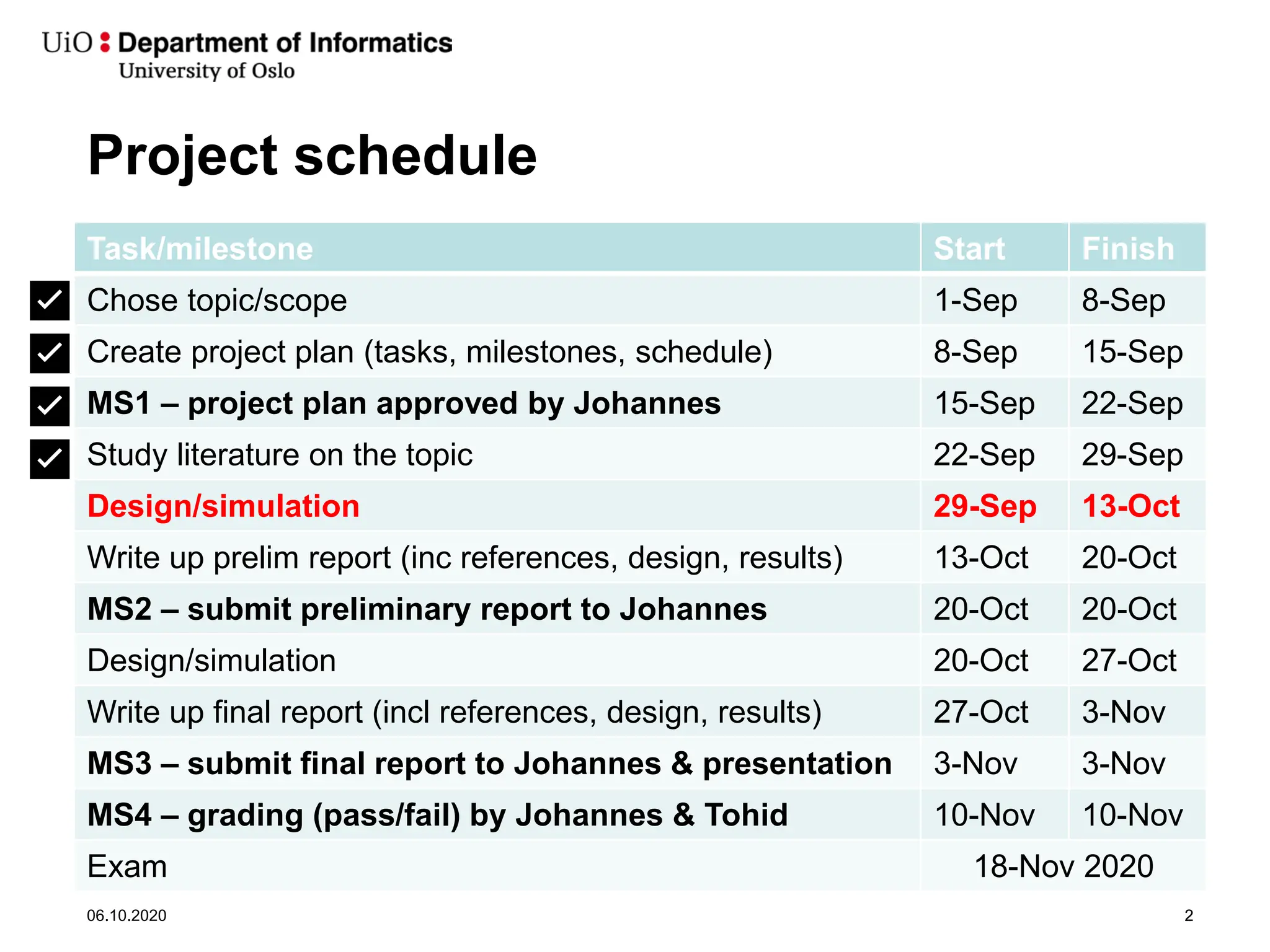 UiO : Department of Informatics
University of Oslo

Project schedule

| Task/milestone | Start | Finish |
|---|---|---|
| Chose topic/scope | 1-Sep | 8-Sep |
| Create project plan (tasks, milestones, schedule) | 8-Sep | 15-Sep |
| MS1 – project plan approved by Johannes | 15-Sep | 22-Sep |
| Study literature on the topic | 22-Sep | 29-Sep |
| Design/simulation | 29-Sep | 13-Oct |
| Write up prelim report (inc references, design, results) | 13-Oct | 20-Oct |
| MS2 – submit preliminary report to Johannes | 20-Oct | 20-Oct |
| Design/simulation | 20-Oct | 27-Oct |
| Write up final report (incl references, design, results) | 27-Oct | 3-Nov |
| MS3 – submit final report to Johannes & presentation | 3-Nov | 3-Nov |
| MS4 – grading (pass/fail) by Johannes & Tohid | 10-Nov | 10-Nov |
| Exam | 18-Nov 2020 | |

06.10.2020

2